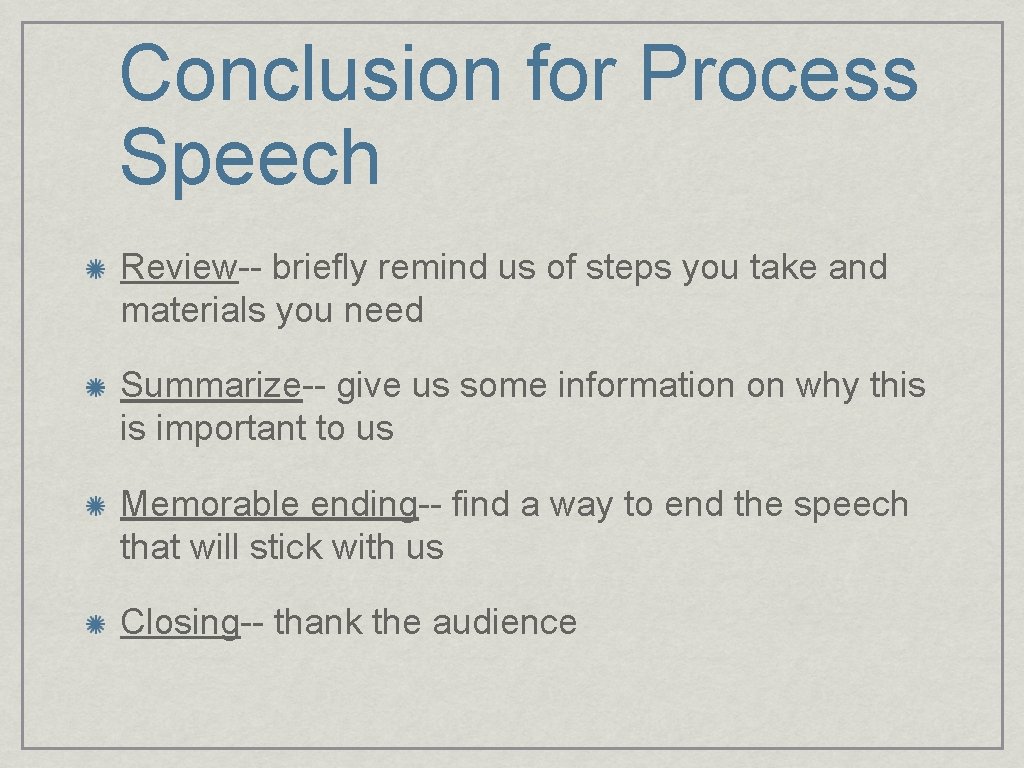 Conclusion for Process Speech

Review-- briefly remind us of steps you take and materials you need

Summarize-- give us some information on why this is important to us

Memorable ending-- find a way to end the speech that will stick with us

Closing-- thank the audience